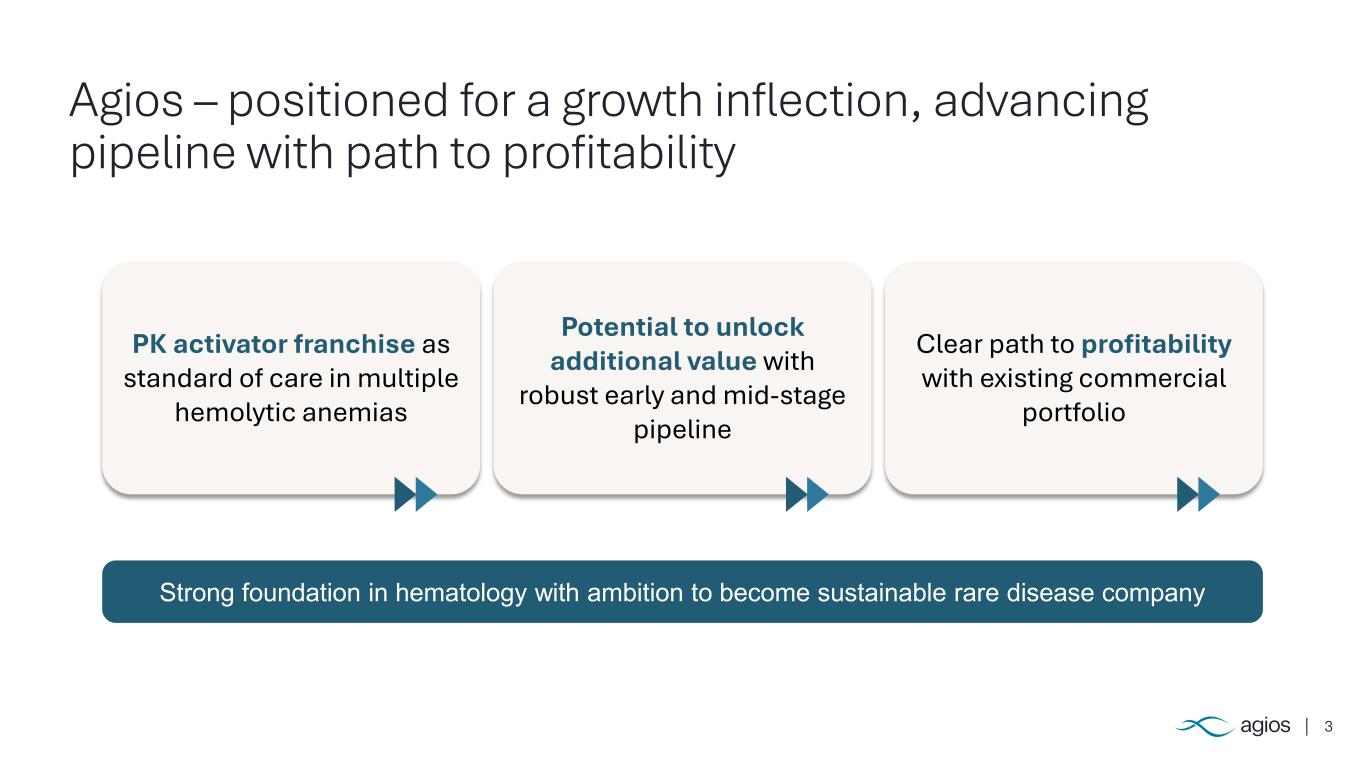 Agios – positioned for a growth inflection, advancing pipeline with path to profitability

PK activator franchise as standard of care in multiple hemolytic anemias

Potential to unlock additional value with robust early and mid-stage pipeline

Clear path to profitability with existing commercial portfolio

Strong foundation in hematology with ambition to become sustainable rare disease company

agios | 3